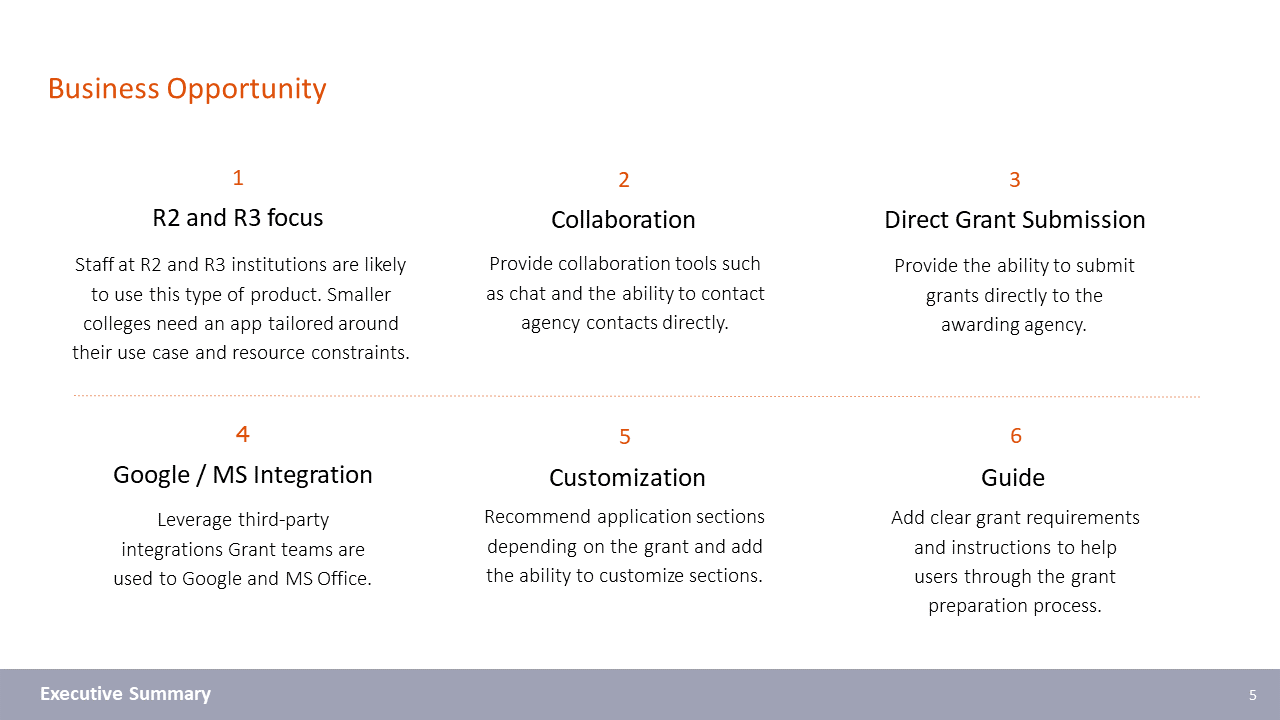 Business Opportunity

1

R2 and R3 focus

Staff at R2 and R3 institutions are likely to use this type of product. Smaller colleges need an app tailored around their use case and resource constraints.

2

Collaboration

Provide collaboration tools such as chat and the ability to contact agency contacts directly.

3

Direct Grant Submission

Provide the ability to submit grants directly to the awarding agency.

4

Google / MS Integration

Leverage third-party integrations Grant teams are used to Google and MS Office.

5

Customization

Recommend application sections depending on the grant and add the ability to customize sections.

6

Guide

Add clear grant requirements and instructions to help users through the grant preparation process.

Executive Summary

5